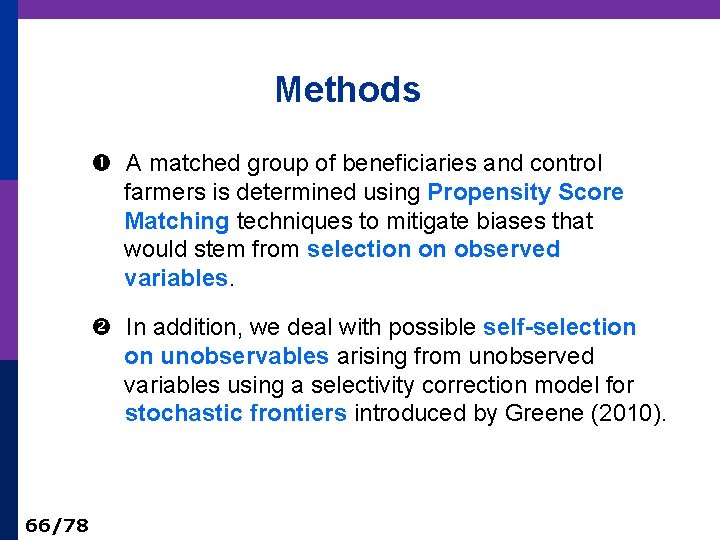 Methods

❶ A matched group of beneficiaries and control farmers is determined using Propensity Score Matching techniques to mitigate biases that would stem from selection on observed variables.

❷ In addition, we deal with possible self-selection on unobservables arising from unobserved variables using a selectivity correction model for stochastic frontiers introduced by Greene (2010).

66/78